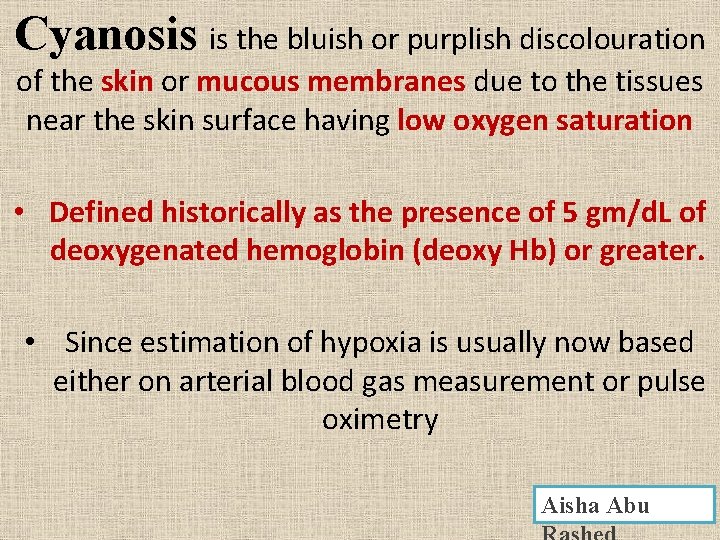 Cyanosis is the bluish or purplish discolouration of the skin or mucous membranes due to the tissues near the skin surface having low oxygen saturation

• Defined historically as the presence of 5 gm/dL of deoxygenated hemoglobin (deoxy Hb) or greater.

• Since estimation of hypoxia is usually now based either on arterial blood gas measurement or pulse oximetry

Aisha Abu Rashed